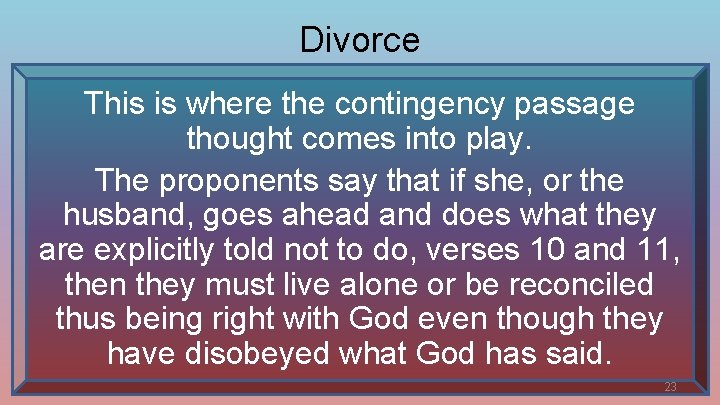 Divorce

This is where the contingency passage thought comes into play.

The proponents say that if she, or the husband, goes ahead and does what they are explicitly told not to do, verses 10 and 11, then they must live alone or be reconciled thus being right with God even though they have disobeyed what God has said.

23